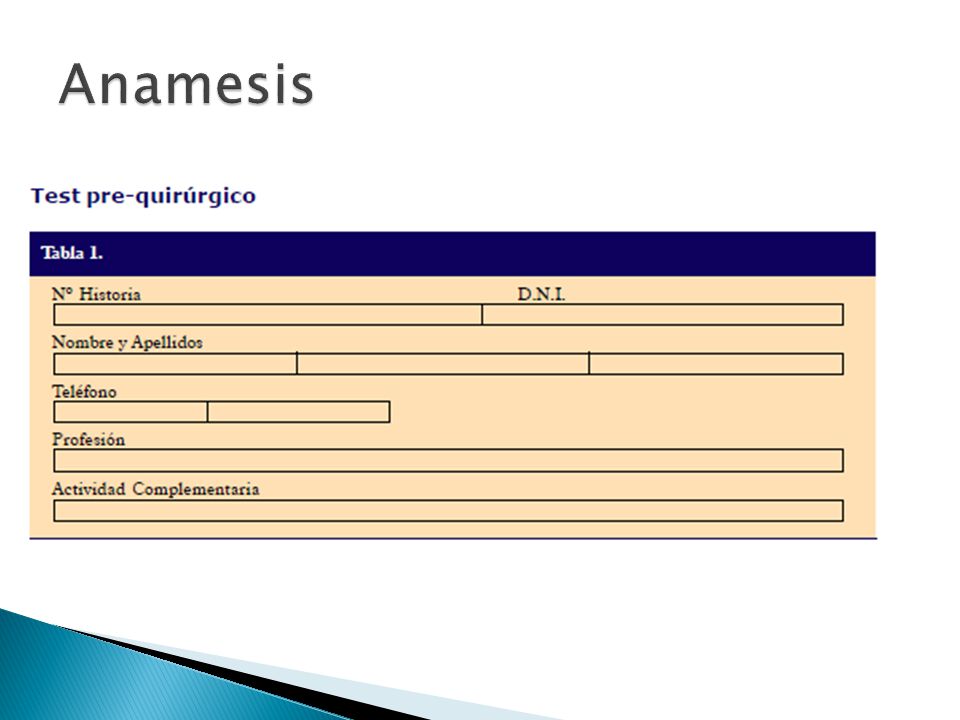 Anamesis

Test pre-quirúrgico

Tabla 1.

Nº Historia D.N.I.

Nombre y Apellidos

Teléfono

Profesión

Actividad Complementaria